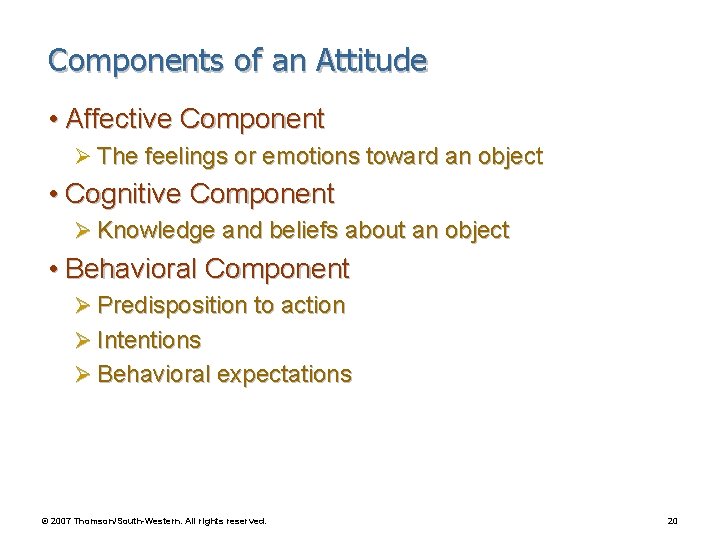 Components of an Attitude

• Affective Component
➢ The feelings or emotions toward an object

• Cognitive Component
➢ Knowledge and beliefs about an object

• Behavioral Component
➢ Predisposition to action
➢ Intentions
➢ Behavioral expectations

© 2007 Thomson/South-Western. All rights reserved.

20